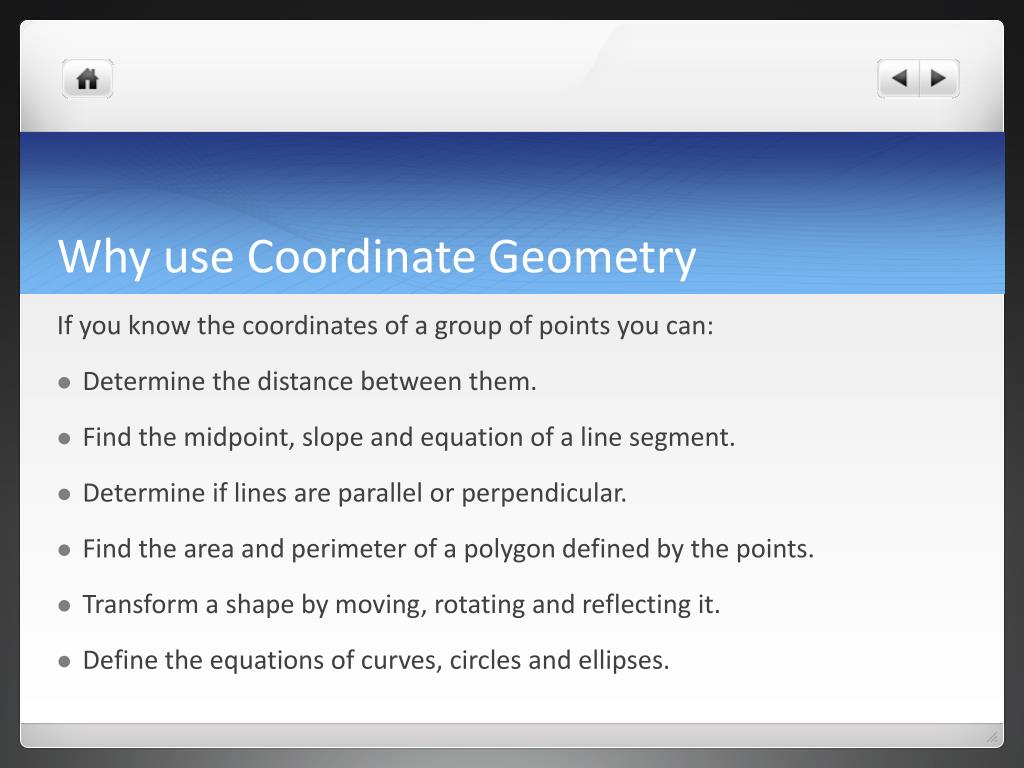 Why use Coordinate Geometry

If you know the coordinates of a group of points you can:

- Determine the distance between them.
- Find the midpoint, slope and equation of a line segment.
- Determine if lines are parallel or perpendicular.
- Find the area and perimeter of a polygon defined by the points.
- Transform a shape by moving, rotating and reflecting it.
- Define the equations of curves, circles and ellipses.